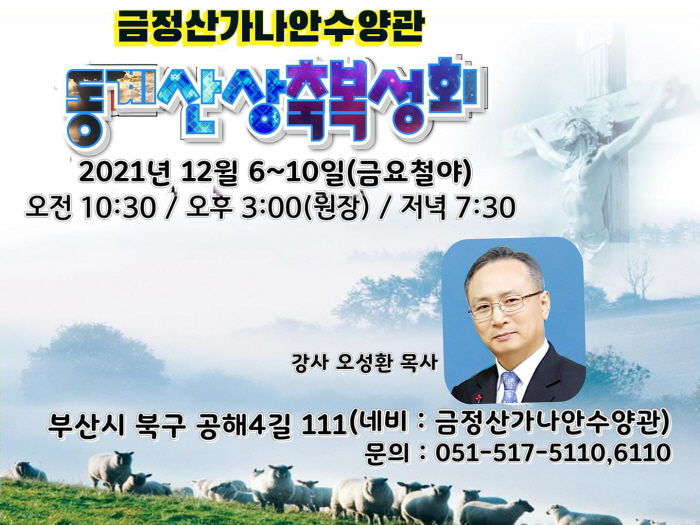 금정산가나안수양관

동계산상축복성회

2021년 12월 6~10일(금요철야)
오전 10:30 / 오후 3:00(원장) / 저녁 7:30

강사 오성환 목사

부산시 북구 공해4길 111(네비 : 금정산가나안수양관)
문의 : 051-517-5110,6110